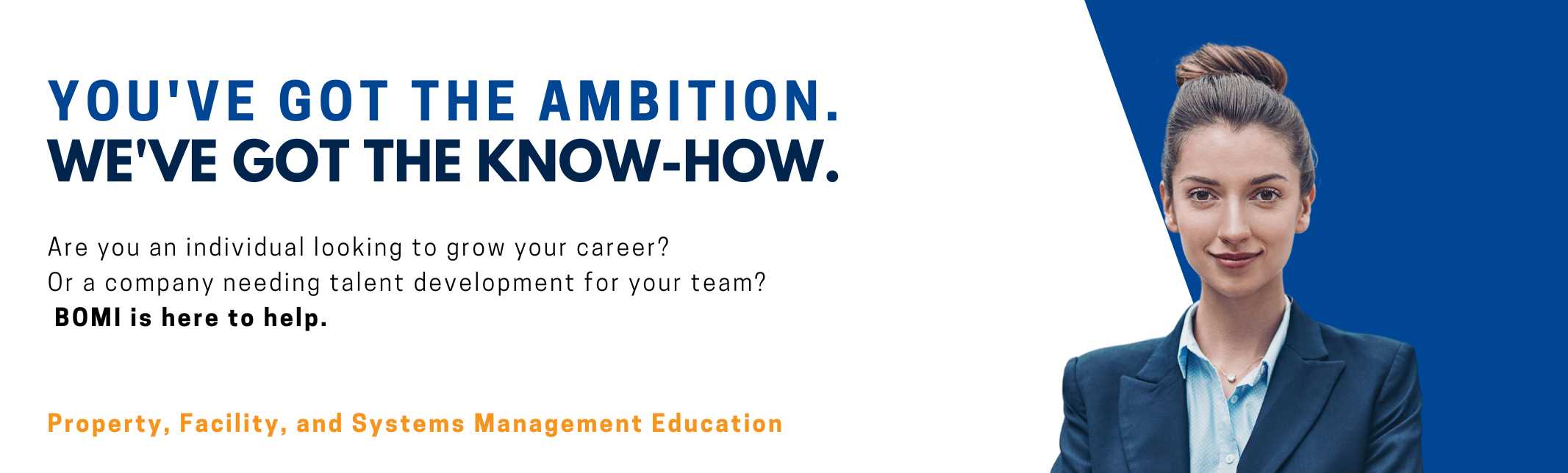 YOU'VE GOT THE AMBITION.
WE'VE GOT THE KNOW-HOW.

Are you an individual looking to grow your career?
Or a company needing talent development for your team?
BOMI is here to help.

Property, Facility, and Systems Management Education